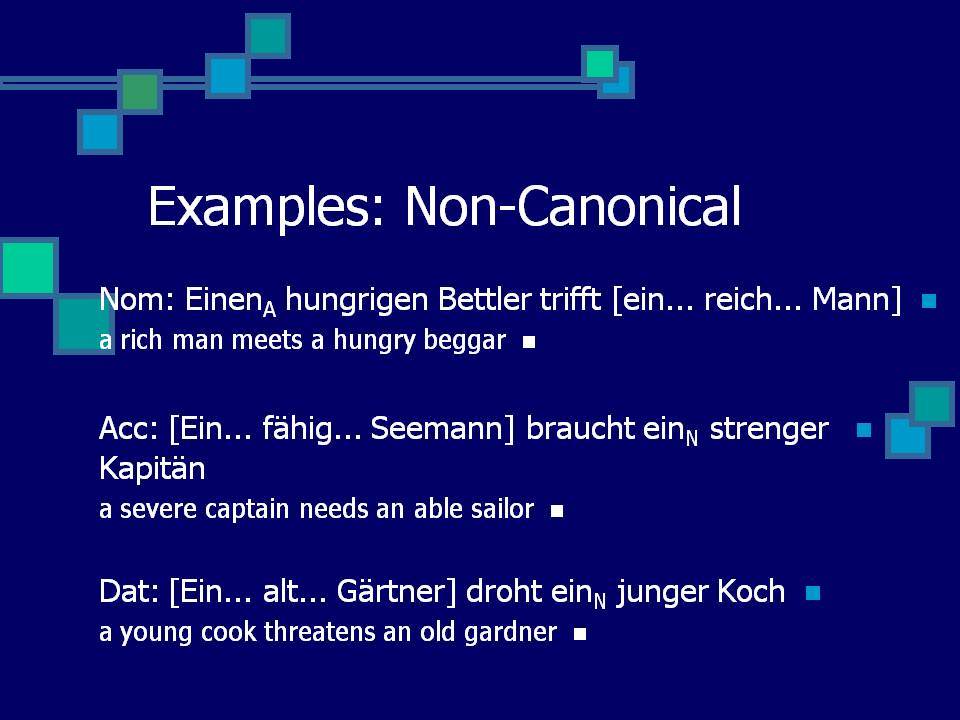 Examples: Non-Canonical

Nom: Einen$_A$ hungrigen Bettler trifft [ein... reich... Mann]
a rich man meets a hungry beggar

Acc: [Ein... fähig... Seemann] braucht ein$_N$ strenger Kapitän
a severe captain needs an able sailor

Dat: [Ein... alt... Gärtner] droht ein$_N$ junger Koch
a young cook threatens an old gardner